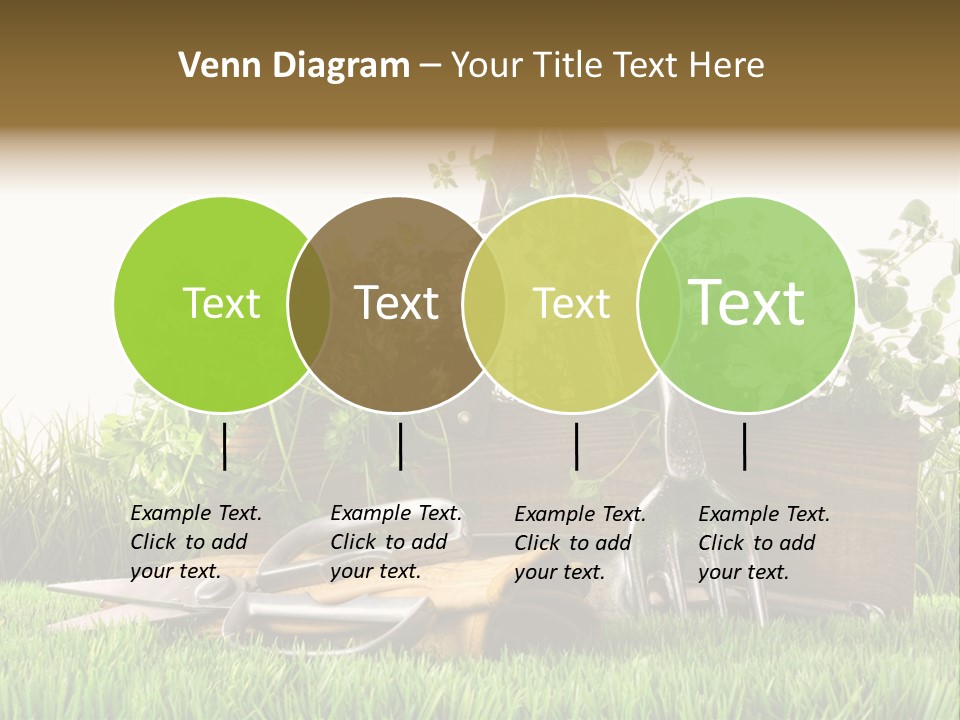 Venn Diagram – Your Title Text Here

Text

Text

Text

Text

Example Text. Click to add your text.

Example Text. Click to add your text.

Example Text. Click to add your text.

Example Text. Click to add your text.